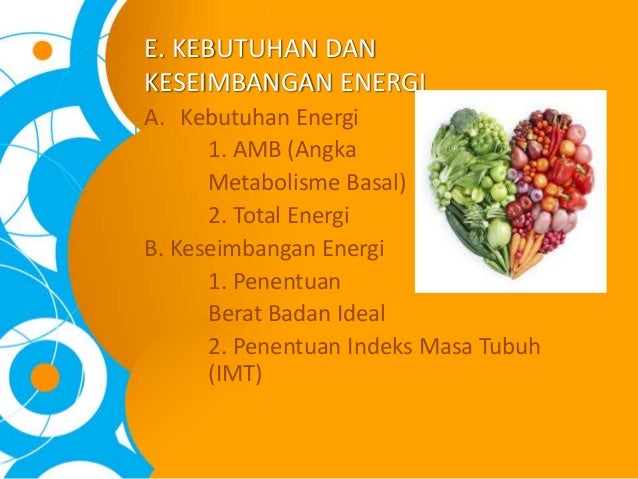 E. KEBUTUHAN DAN KESEIMBANGAN ENERGI

A. Kebutuhan Energi

1. AMB (Angka Metabolisme Basal)

2. Total Energi

B. Keseimbangan Energi

1. Penentuan Berat Badan Ideal

2. Penentuan Indeks Masa Tubuh (IMT)